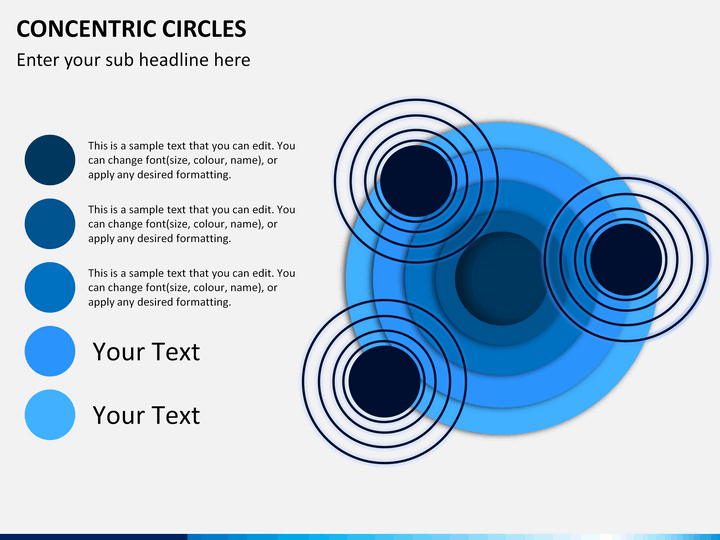 CONCENTRIC CIRCLES

Enter your sub headline here

This is a sample text that you can edit. You can change font(size, colour, name), or apply any desired formatting.

This is a sample text that you can edit. You can change font(size, colour, name), or apply any desired formatting.

This is a sample text that you can edit. You can change font(size, colour, name), or apply any desired formatting.

Your Text

Your Text